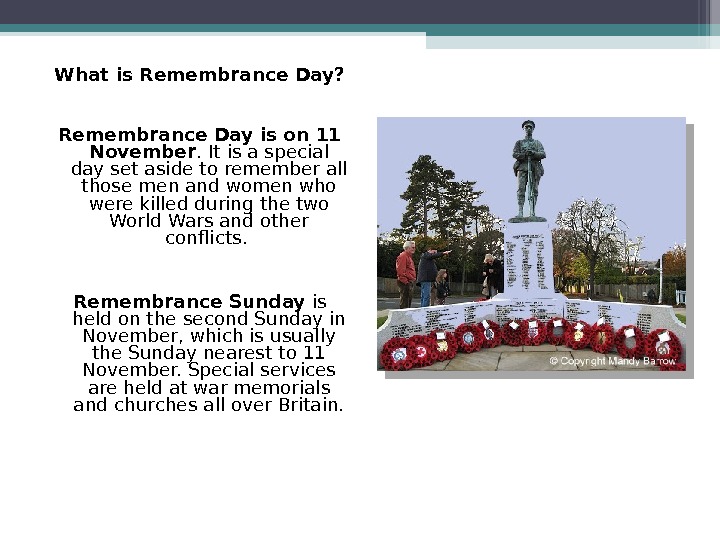 What is Remembrance Day?

Remembrance Day is on 11 November. It is a special day set aside to remember all those men and women who were killed during the two World Wars and other conflicts.

Remembrance Sunday is held on the second Sunday in November, which is usually the Sunday nearest to 11 November. Special services are held at war memorials and churches all over Britain.

© Copyright Mandy Barrow